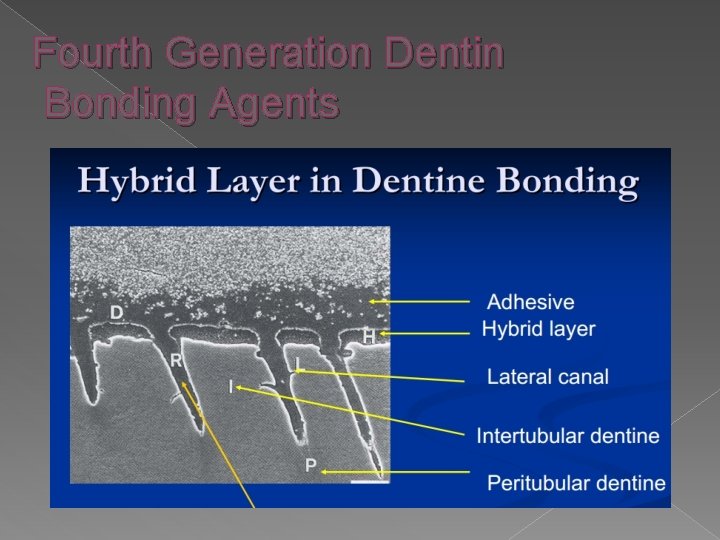 Fourth Generation Dentin Bonding Agents

Hybrid Layer in Dentine Bonding

D

H

R

L

I

P

Adhesive

Hybrid layer

Lateral canal

Intertubular dentine

Peritubular dentine